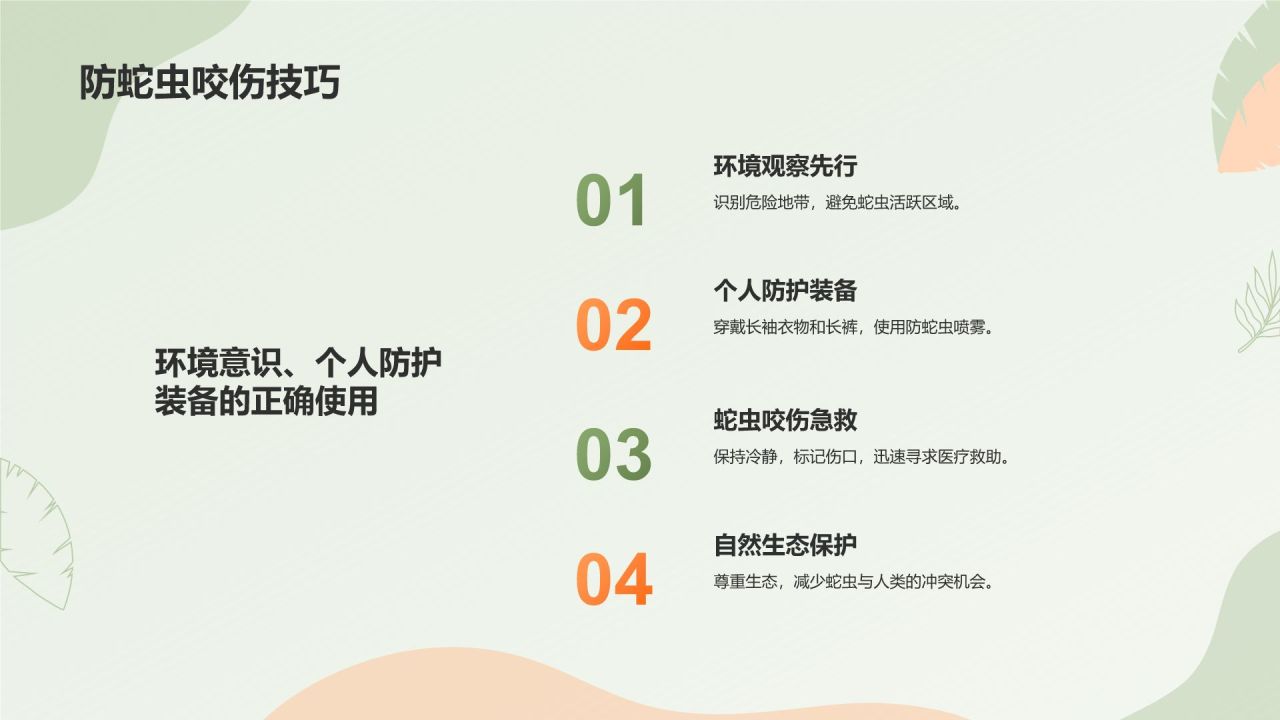 防蛇虫咬伤技巧

环境意识、个人防护装备的正确使用

01
环境观察先行
识别危险地带，避免蛇虫活跃区域。

02
个人防护装备
穿戴长袖衣物和长裤，使用防蛇虫喷雾。

03
蛇虫咬伤急救
保持冷静，标记伤口，迅速寻求医疗救助。

04
自然生态保护
尊重生态，减少蛇虫与人类的冲突机会。